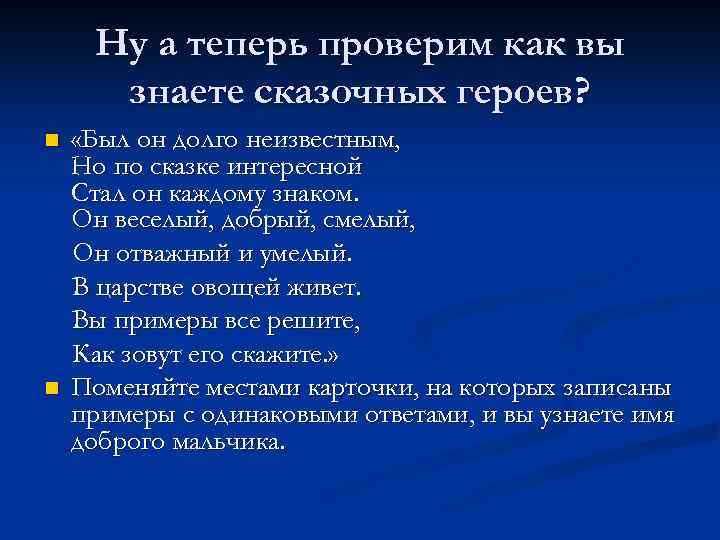 Ну а теперь проверим как вы знаете сказочных героев?

«Был он долго неизвестным,
Но по сказке интересной
Стал он каждому знаком.
Он веселый, добрый, смелый,
Он отважный и умелый.
В царстве овощей живет.
Вы примеры все решите,
Как зовут его скажите.»

Поменяйте местами карточки, на которых записаны примеры с одинаковыми ответами, и вы узнаете имя доброго мальчика.